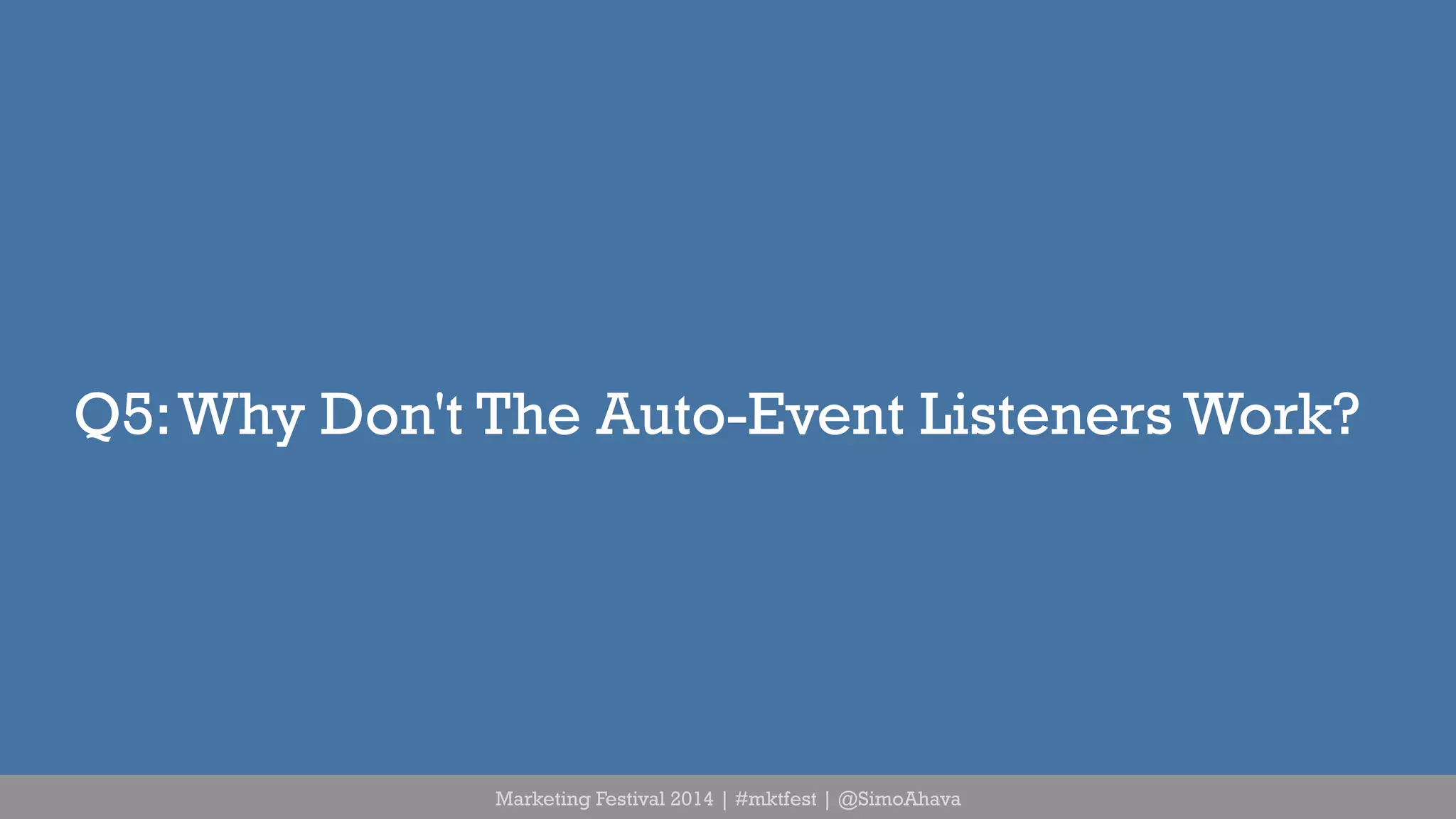 Q5: Why Don't The Auto-Event Listeners Work?

Marketing Festival 2014 | #mktfest | @SimoAhava